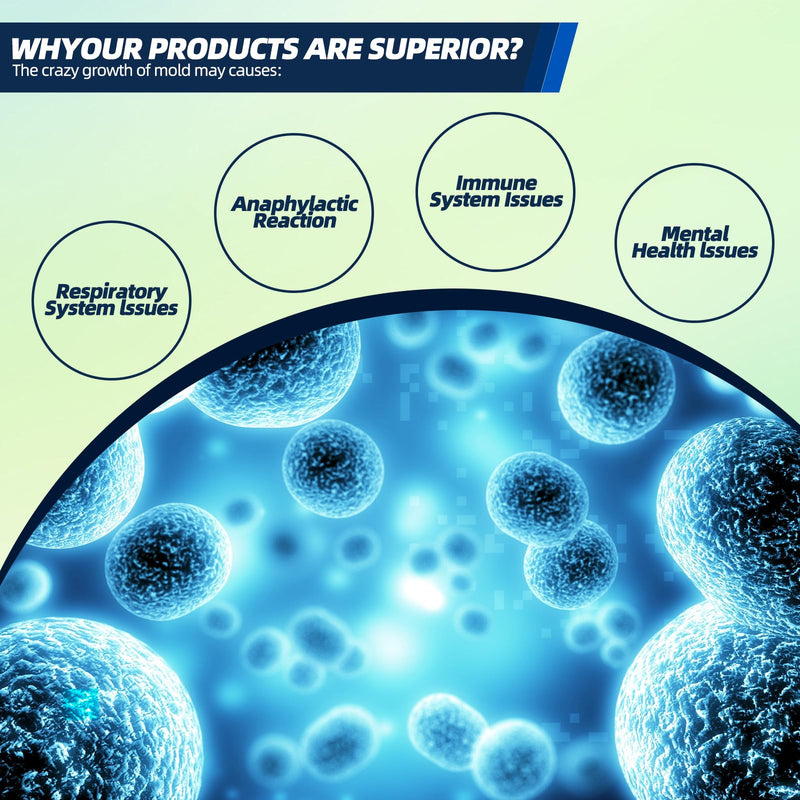 WHYOUR PRODUCTS ARE SUPERIOR?
The crazy growth of mold may causes:

Respiratory System Issues

Anaphylactic Reaction

Immune System Issues

Mental Health Issues